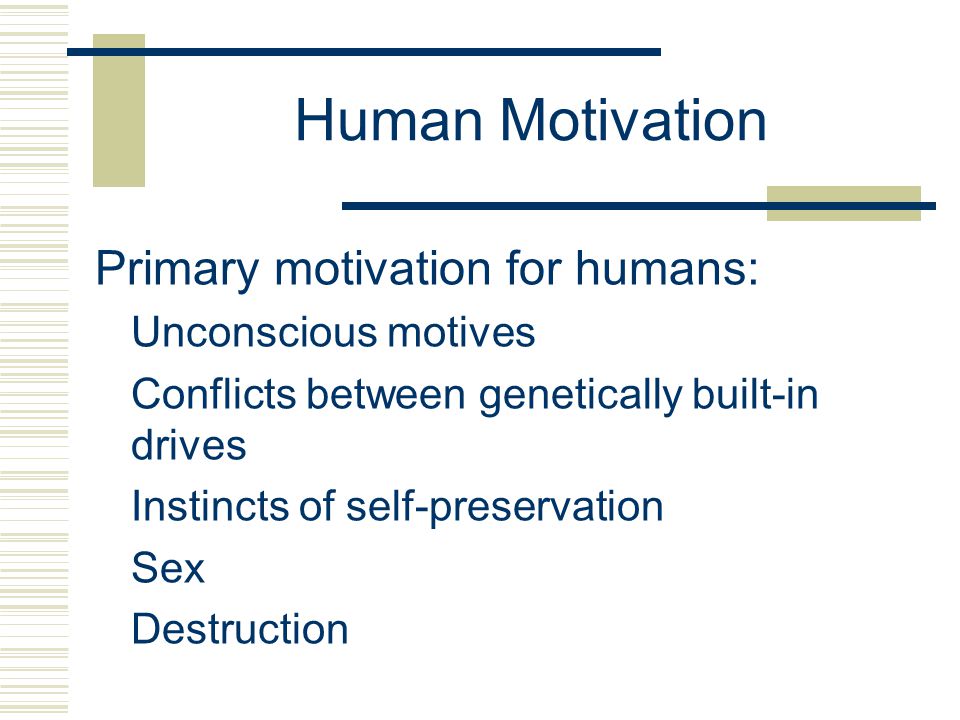 Human Motivation

Primary motivation for humans:

Unconscious motives

Conflicts between genetically built-in drives

Instincts of self-preservation

Sex

Destruction